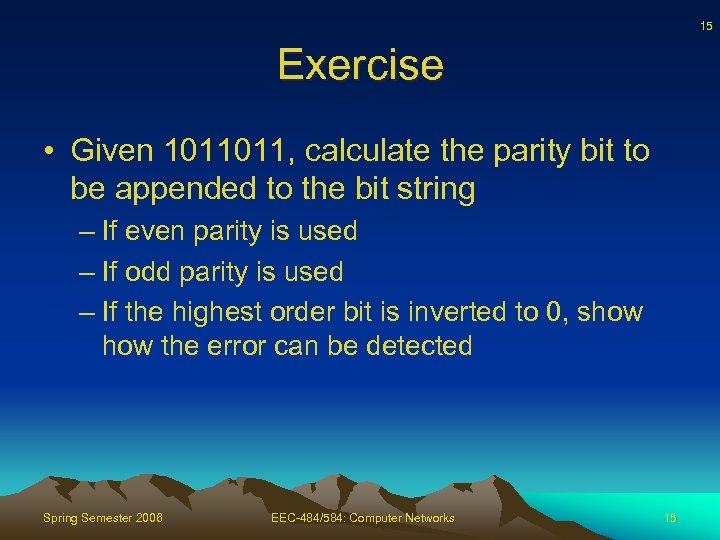 15

Exercise

• Given 1011011, calculate the parity bit to be appended to the bit string

– If even parity is used

– If odd parity is used

– If the highest order bit is inverted to 0, show how the error can be detected

Spring Semester 2006

EEC-484/584: Computer Networks

15